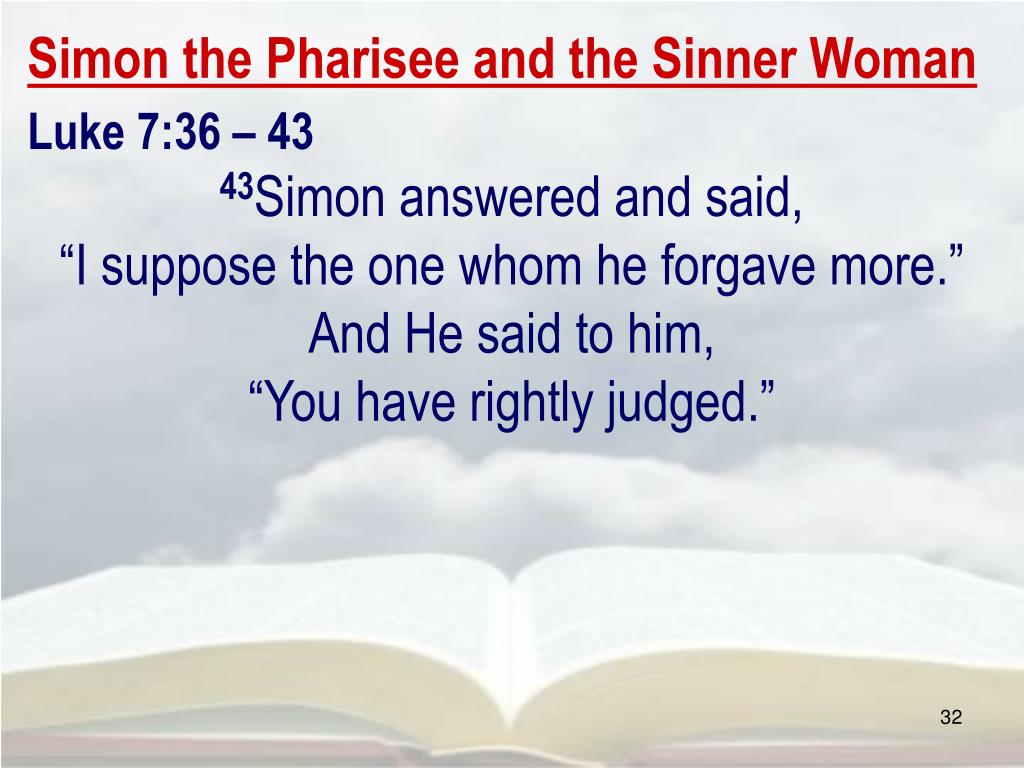 Simon the Pharisee and the Sinner Woman

Luke 7:36 – 43

$^{43}$Simon answered and said,
“I suppose the one whom he forgave more.”
And He said to him,
“You have rightly judged.”

32